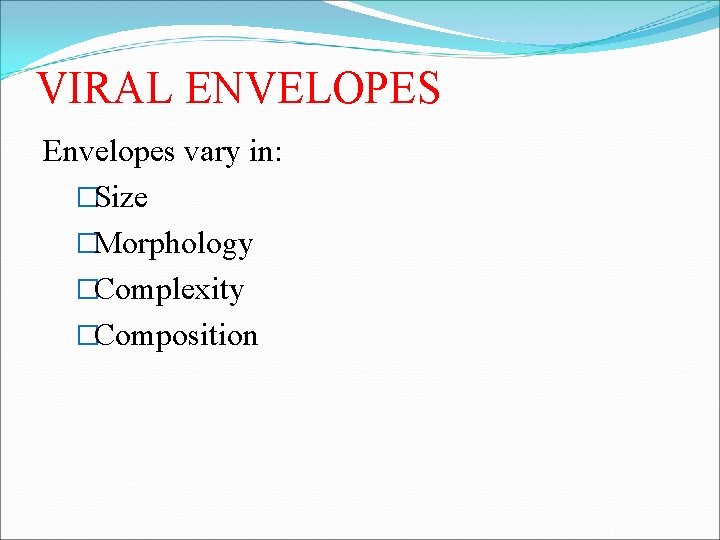 VIRAL ENVELOPES

Envelopes vary in:

□Size

□Morphology

□Complexity

□Composition